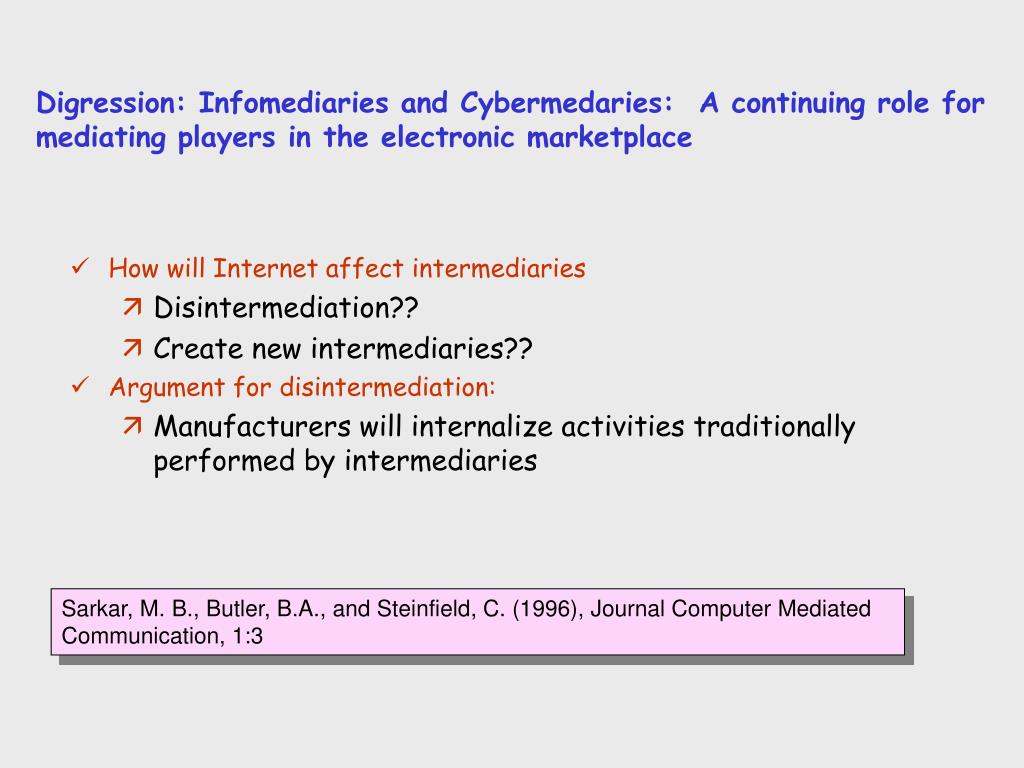 Digression: Infomediaries and Cybermedaries: A continuing role for mediating players in the electronic marketplace

✓ How will Internet affect intermediaries
↗ Disintermediation??
↗ Create new intermediaries??
✓ Argument for disintermediation:
↗ Manufacturers will internalize activities traditionally performed by intermediaries

Sarkar, M. B., Butler, B.A., and Steinfield, C. (1996), Journal Computer Mediated Communication, 1:3